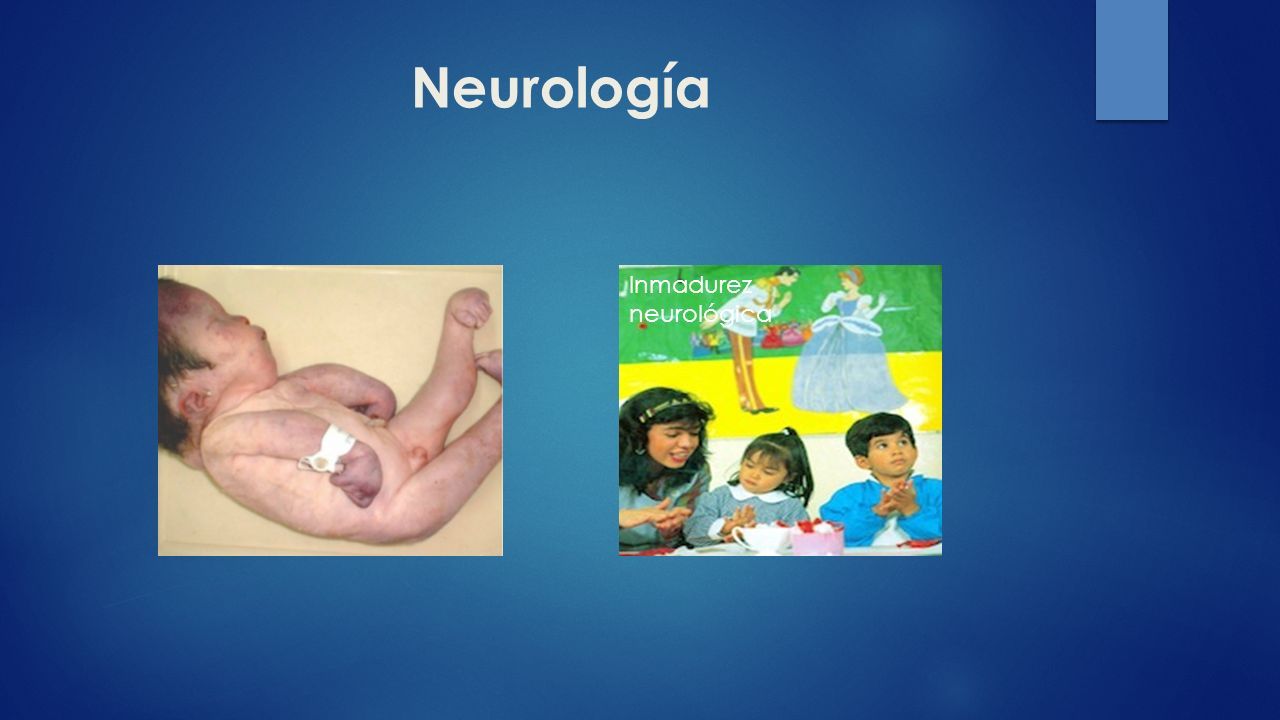 Neurología

Inmadurez neurológica